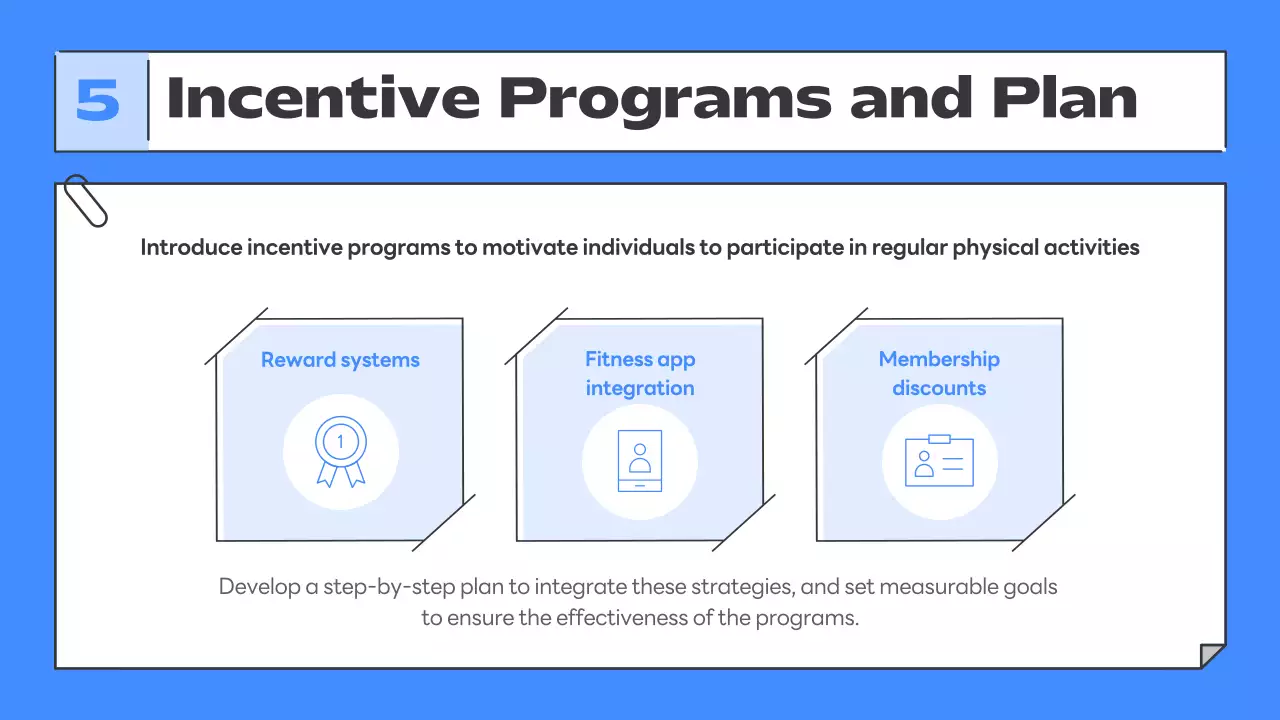 5 Incentive Programs and Plan

Introduce incentive programs to motivate individuals to participate in regular physical activities

Reward systems

1

Fitness app integration

Membership discounts

Develop a step-by-step plan to integrate these strategies, and set measurable goals to ensure the effectiveness of the programs.